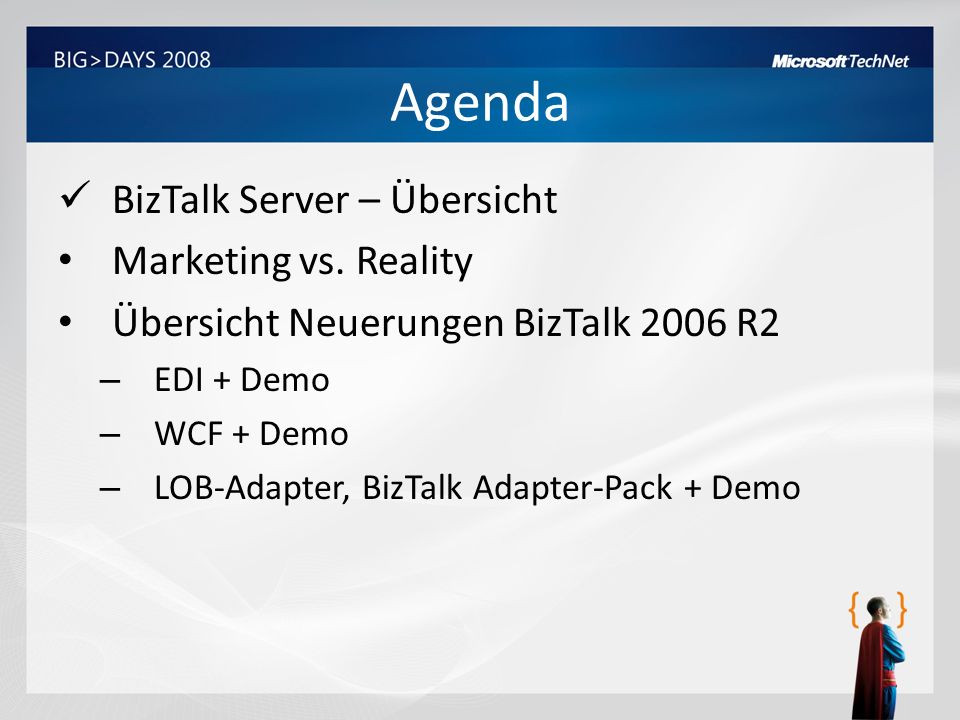 BIG>DAYS 2008

Microsoft TechNet

Agenda

✓ BizTalk Server – Übersicht
• Marketing vs. Reality
• Übersicht Neuerungen BizTalk 2006 R2
– EDI + Demo
– WCF + Demo
– LOB-Adapter, BizTalk Adapter-Pack + Demo

{ }